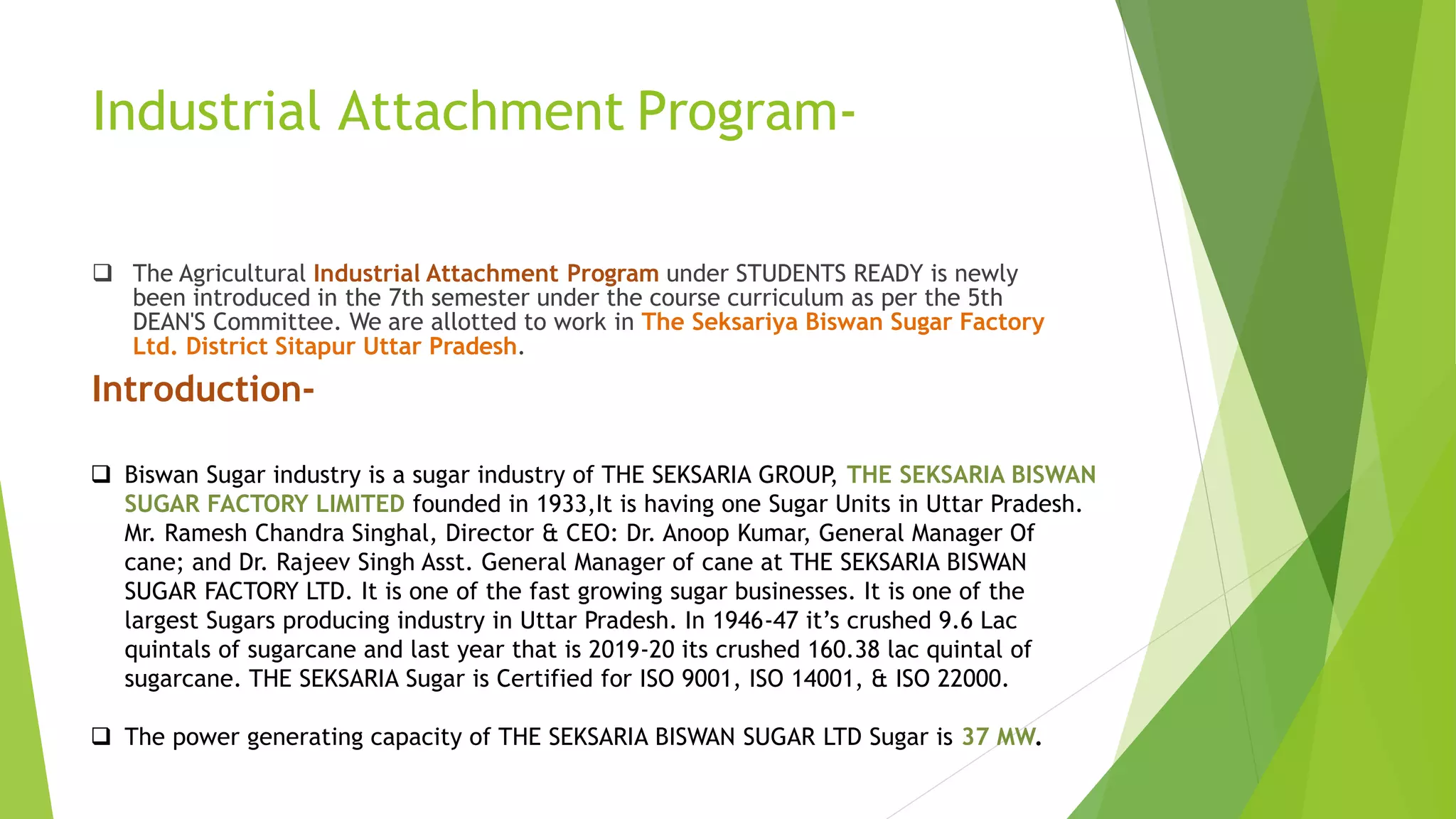 Industrial Attachment Program-

❑ The Agricultural Industrial Attachment Program under STUDENTS READY is newly been introduced in the 7th semester under the course curriculum as per the 5th DEAN'S Committee. We are allotted to work in The Seksariya Biswan Sugar Factory Ltd. District Sitapur Uttar Pradesh.

Introduction-

❑ Biswan Sugar industry is a sugar industry of THE SEKSARIA GROUP, THE SEKSARIA BISWAN SUGAR FACTORY LIMITED founded in 1933,It is having one Sugar Units in Uttar Pradesh. Mr. Ramesh Chandra Singhal, Director & CEO: Dr. Anoop Kumar, General Manager Of cane; and Dr. Rajeev Singh Asst. General Manager of cane at THE SEKSARIA BISWAN SUGAR FACTORY LTD. It is one of the fast growing sugar businesses. It is one of the largest Sugars producing industry in Uttar Pradesh. In 1946-47 it's crushed 9.6 Lac quintals of sugarcane and last year that is 2019-20 its crushed 160.38 lac quintal of sugarcane. THE SEKSARIA Sugar is Certified for ISO 9001, ISO 14001, & ISO 22000.

❑ The power generating capacity of THE SEKSARIA BISWAN SUGAR LTD Sugar is 37 MW.